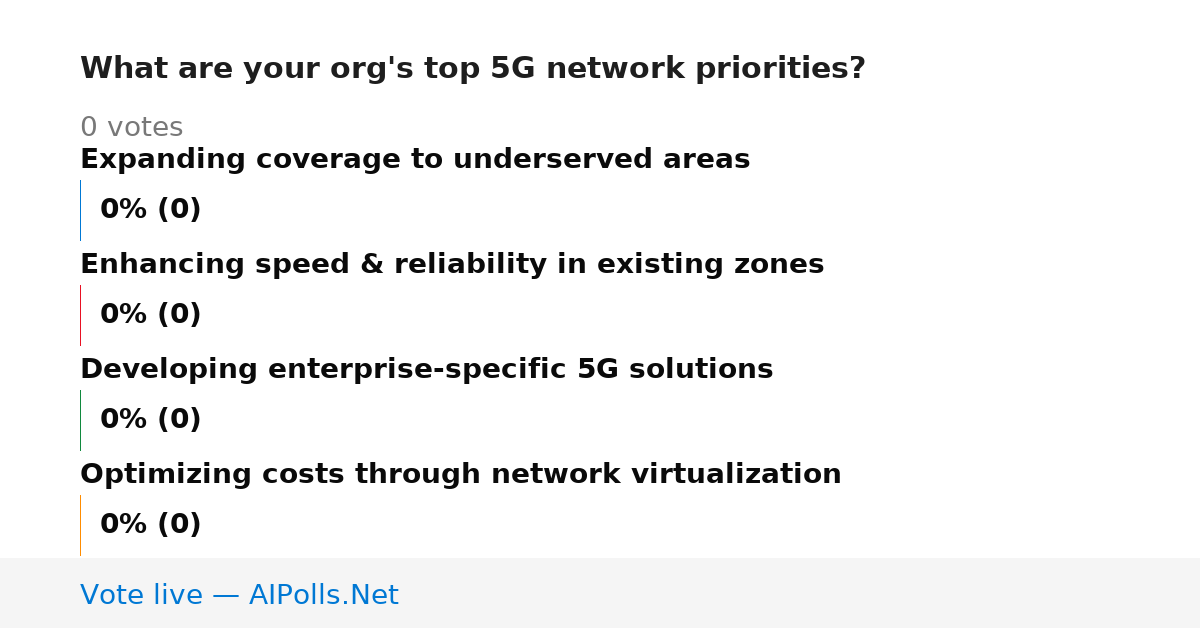 What are your org's top 5G network priorities?

0 votes

Expanding coverage to underserved areas

0% (0)

Enhancing speed & reliability in existing zones

0% (0)

Developing enterprise-specific 5G solutions

0% (0)

Optimizing costs through network virtualization

0% (0)

Vote live — AIPolls.Net